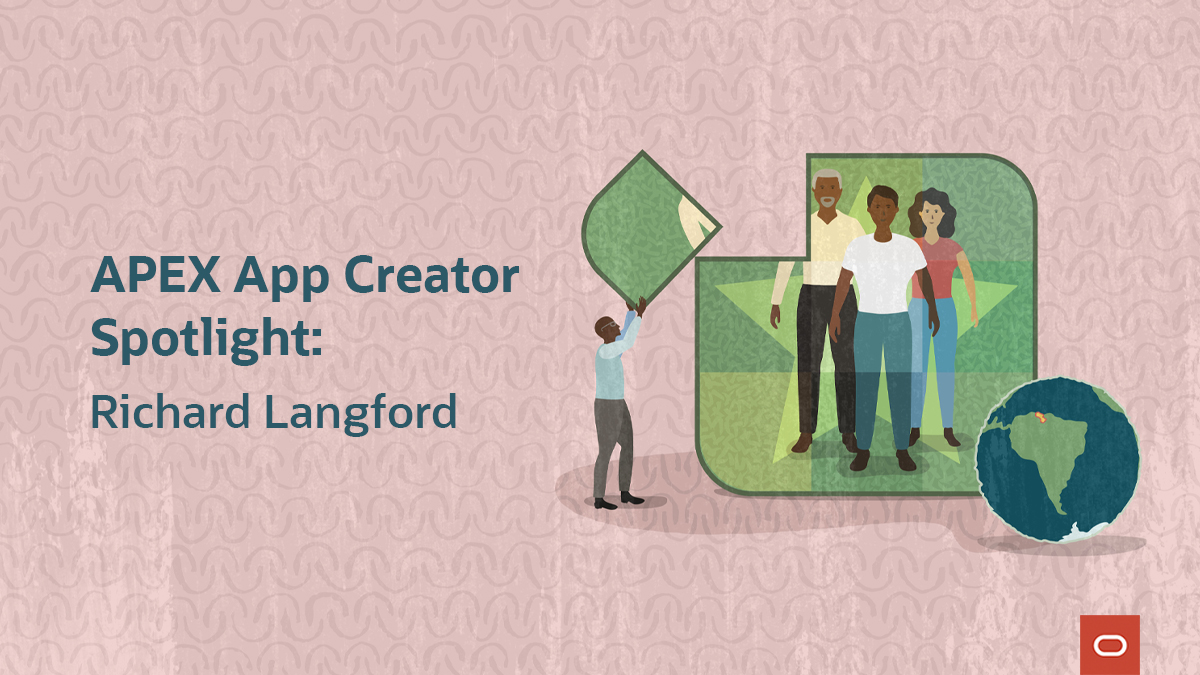 APEX App Creator Spotlight:

Richard Langford